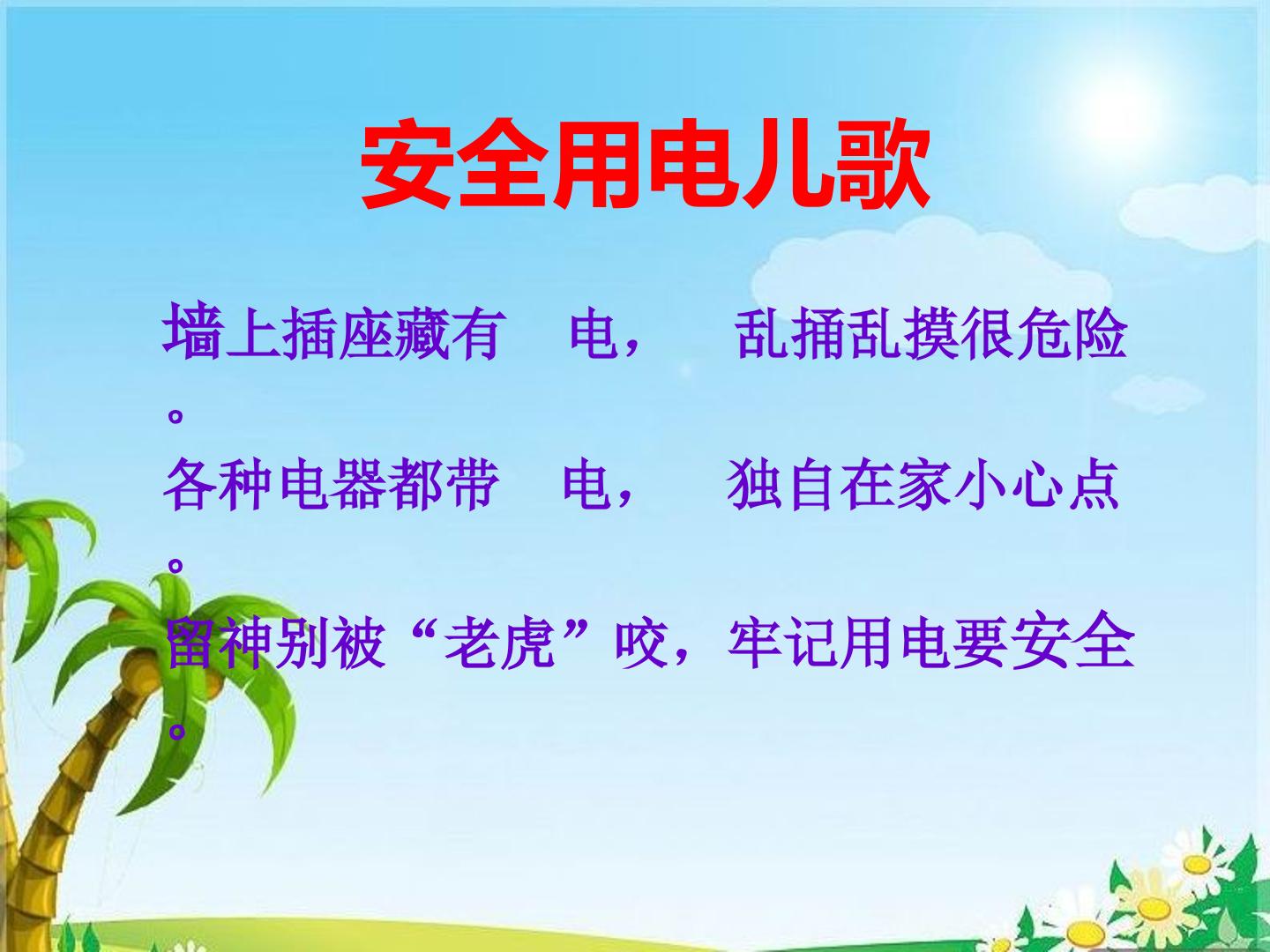 安全用电儿歌

墙上插座藏有 电， 乱捅乱摸很危险。

各种电器都带 电， 独自在家小心点。

留神别被“老虎”咬，牢记用电要安全。